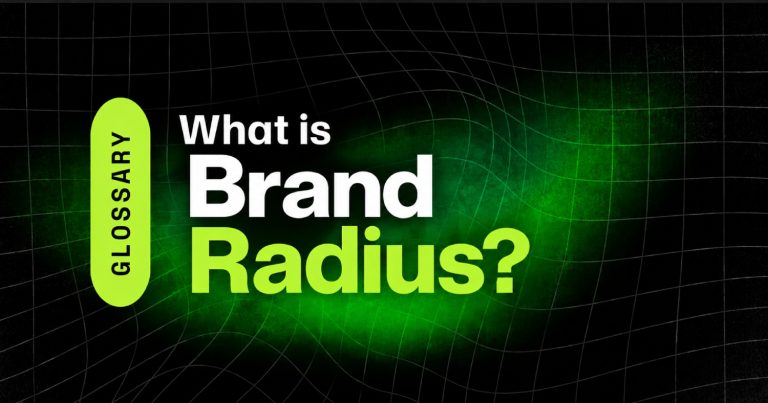 GLOSSARY

What is
Brand
Radius?